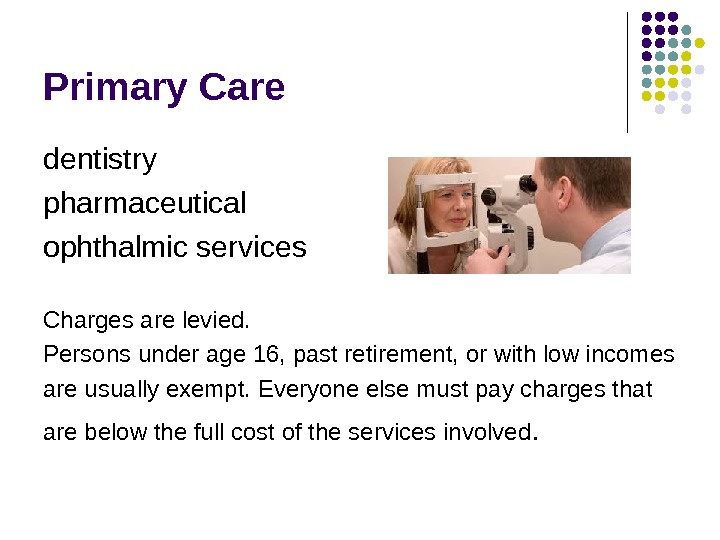 Primary Care

dentistry
pharmaceutical
ophthalmic services

Charges are levied.
Persons under age 16, past retirement, or with low incomes are usually exempt. Everyone else must pay charges that are below the full cost of the services involved.